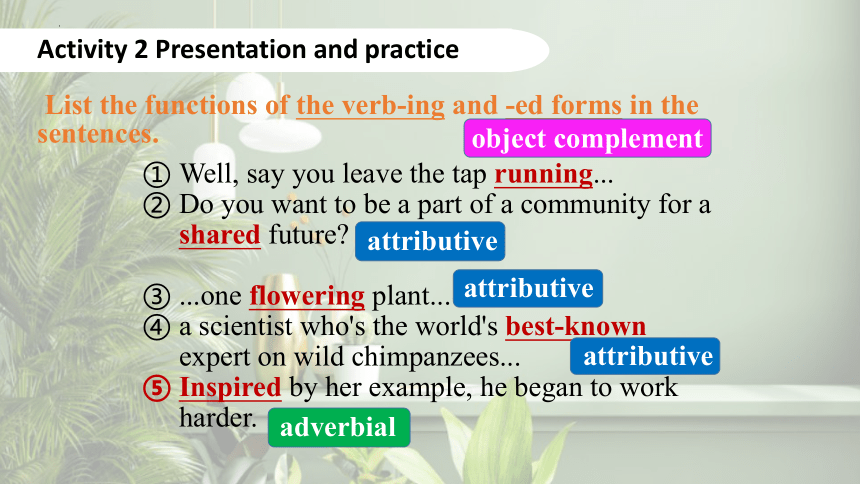 Activity 2 Presentation and practice

List the functions of the verb-ing and -ed forms in the sentences.

object complement

① Well, say you leave the tap running...

② Do you want to be a part of a community for a shared future?

attributive

③ ...one flowering plant...

attributive

④ a scientist who's the world's best-known expert on wild chimpanzees...

attributive

⑤ Inspired by her example, he began to work harder.

adverbial